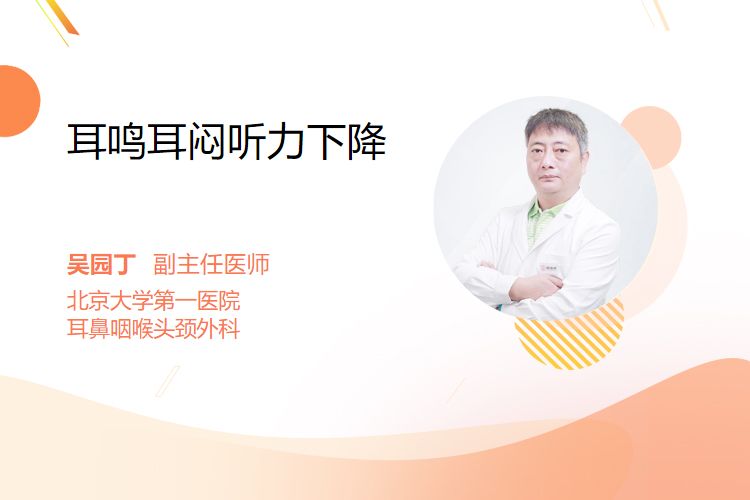 耳鸣耳闷听力下降

吴园丁 副主任医师
北京大学第一医院
耳鼻咽喉头颈外科